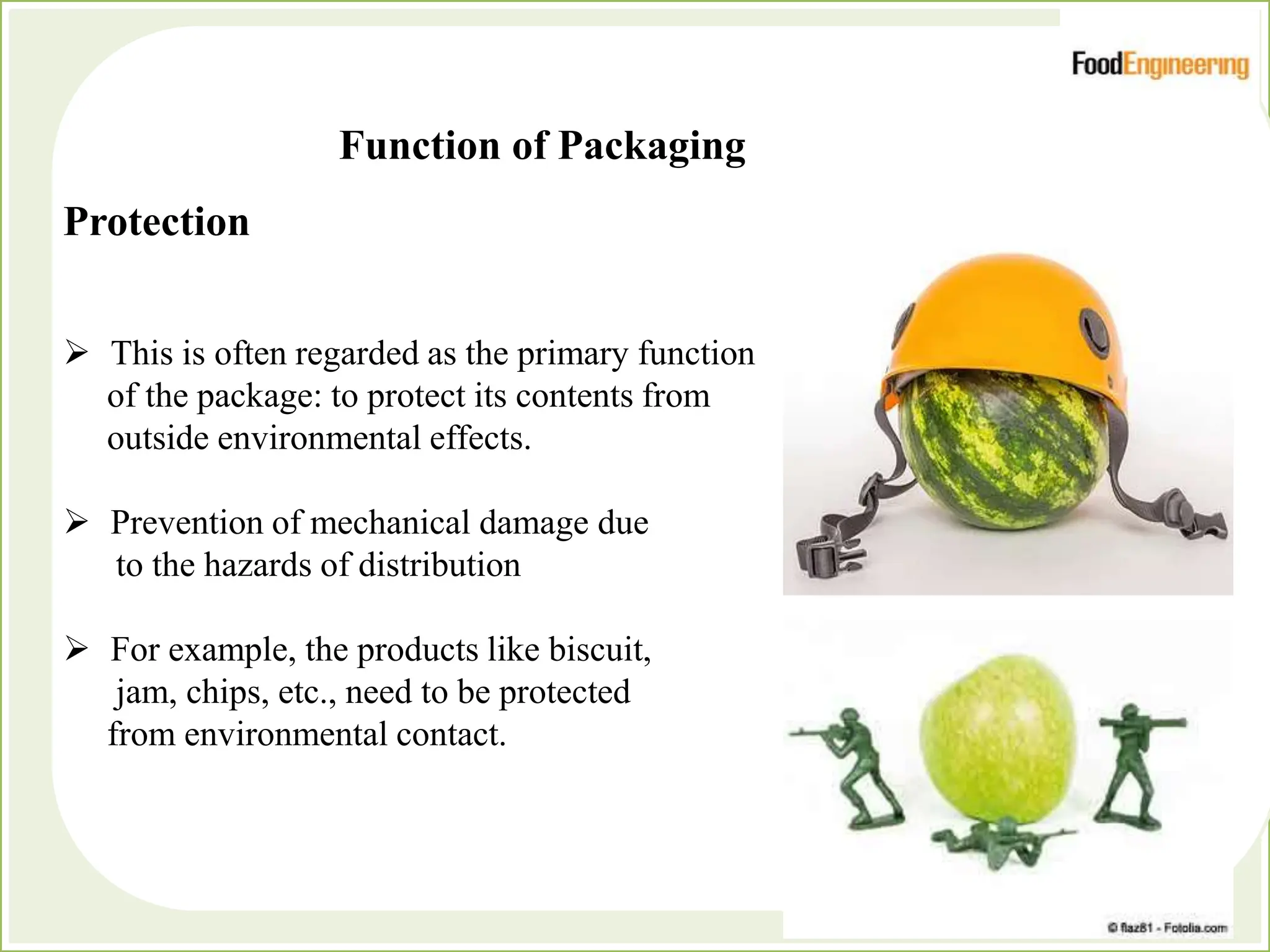 FoodEngineering

Function of Packaging

Protection

➢ This is often regarded as the primary function of the package: to protect its contents from outside environmental effects.

➢ Prevention of mechanical damage due to the hazards of distribution

➢ For example, the products like biscuit, jam, chips, etc., need to be protected from environmental contact.

© flaz81 - Fotolia.com